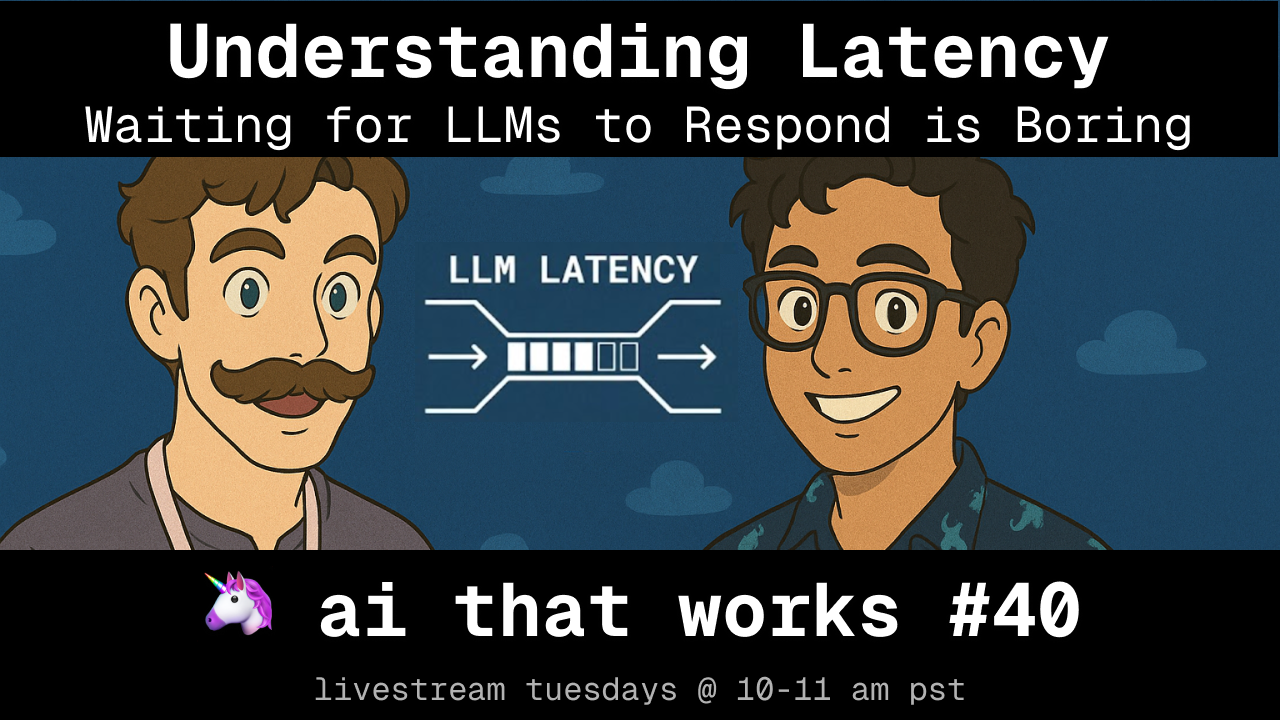 Understanding Latency
Waiting for LLMs to Respond is Boring

LLM LATENCY

🦄 ai that works #40

livestream tuesdays @ 10-11 am pst